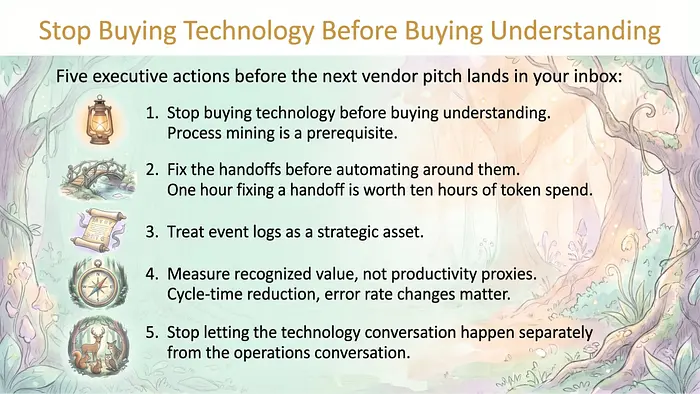 Stop Buying Technology Before Buying Understanding

Five executive actions before the next vendor pitch lands in your inbox:

1. Stop buying technology before buying understanding. Process mining is a prerequisite.

2. Fix the handoffs before automating around them. One hour fixing a handoff is worth ten hours of token spend.

3. Treat event logs as a strategic asset.

4. Measure recognized value, not productivity proxies. Cycle-time reduction, error rate changes matter.

5. Stop letting the technology conversation happen separately from the operations conversation.